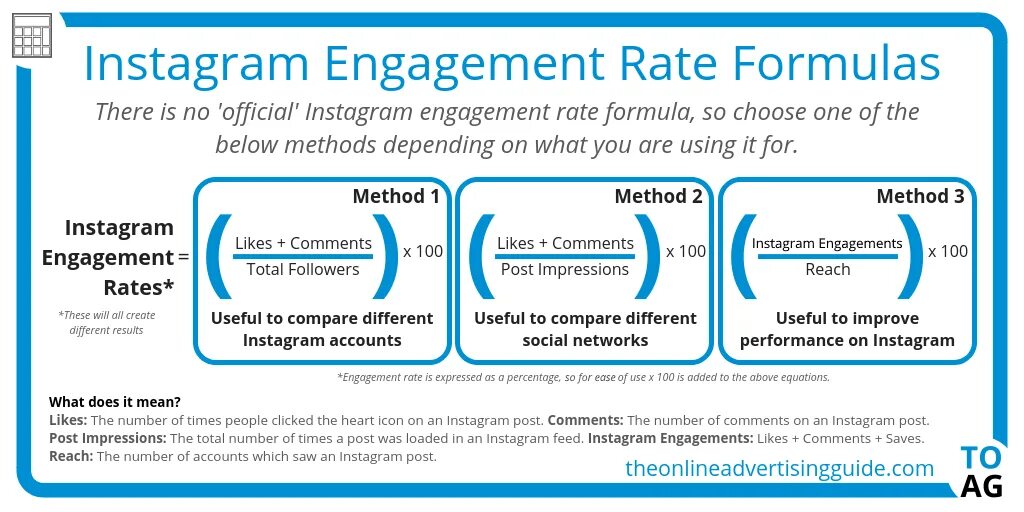 Instagram Engagement Rate Formulas

There is no 'official' Instagram engagement rate formula, so choose one of the below methods depending on what you are using it for.

Instagram Engagement Rates* =

*These will all create different results

Method 1

$\left(\frac{\text{Likes + Comments}}{\text{Total Followers}}\right)$ x 100

Useful to compare different Instagram accounts

Method 2

$\left(\frac{\text{Likes + Comments}}{\text{Post Impressions}}\right)$ x 100

Useful to compare different social networks

Method 3

$\left(\frac{\text{Instagram Engagements}}{\text{Reach}}\right)$ x 100

Useful to improve performance on Instagram

*Engagement rate is expressed as a percentage, so for ease of use x 100 is added to the above equations.

What does it mean?
Likes: The number of times people clicked the heart icon on an Instagram post. Comments: The number of comments on an Instagram post.
Post Impressions: The total number of times a post was loaded in an Instagram feed. Instagram Engagements: Likes + Comments + Saves.
Reach: The number of accounts which saw an Instagram post.

theonlineadvertisingguide.com

TO
AG